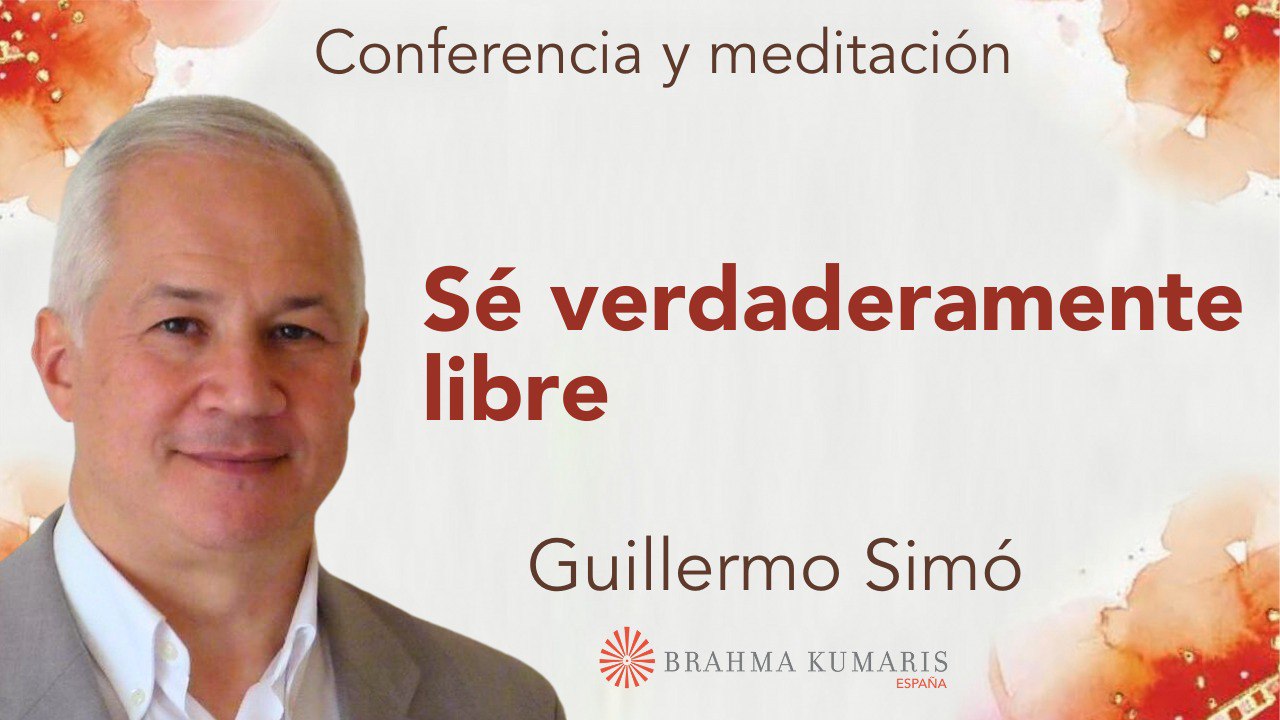 Conferencia y meditación

Sé verdaderamente libre

Guillermo Simó

BRAHMA KUMARIS
ESPAÑA